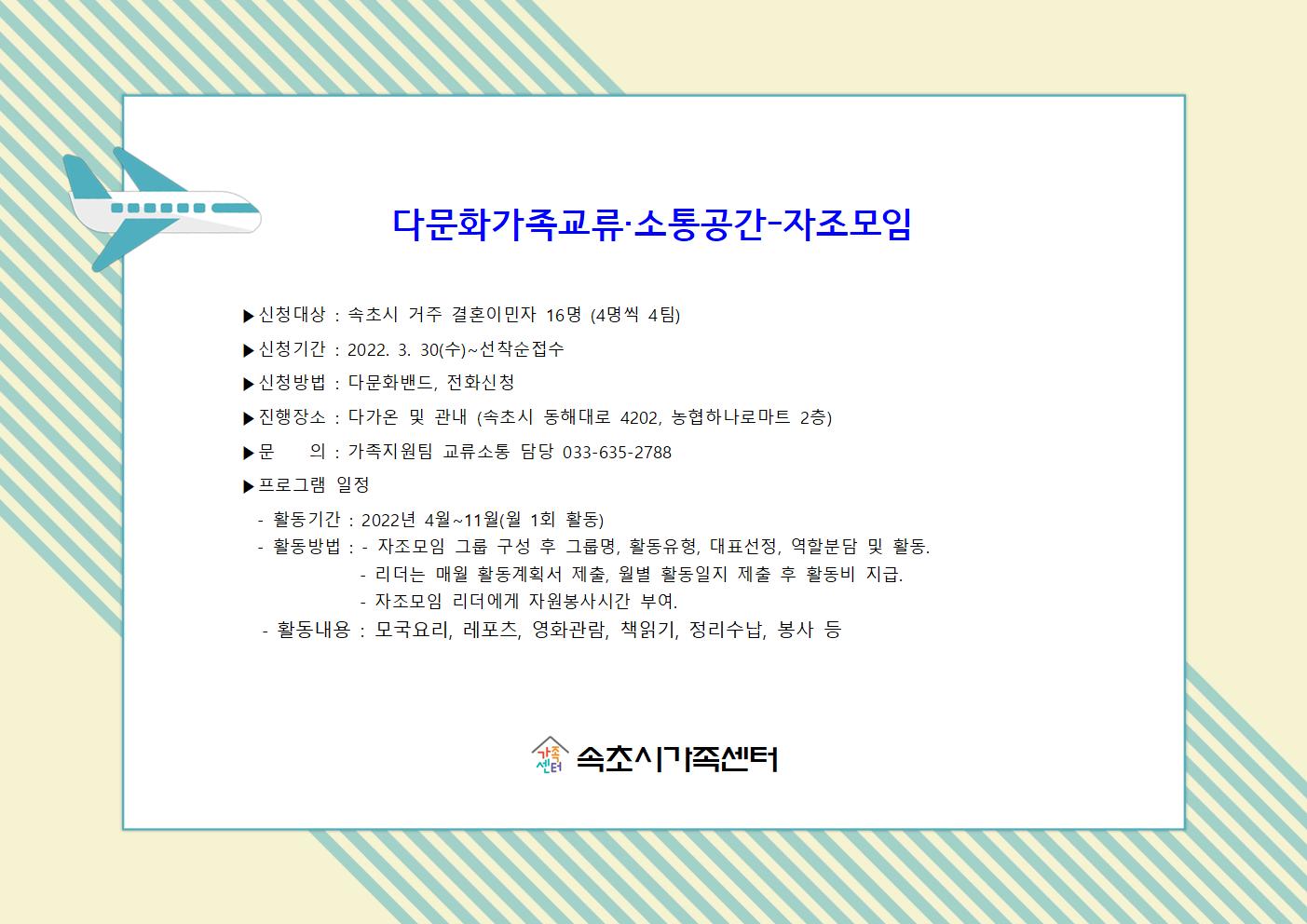 다문화가족교류·소통공간-자조모임

▶신청대상 : 속초시 거주 결혼이민자 16명 (4명씩 4팀)

▶신청기간 : 2022. 3. 30(수)~선착순접수

▶신청방법 : 다문화밴드, 전화신청

▶진행장소 : 다가온 및 관내 (속초시 동해대로 4202, 농협하나로마트 2층)

▶문 의 : 가족지원팀 교류소통 담당 033-635-2788

▶프로그램 일정

- 활동기간 : 2022년 4월~11월(월 1회 활동)
- 활동방법 : - 자조모임 그룹 구성 후 그룹명, 활동유형, 대표선정, 역할분담 및 활동.
- 리더는 매월 활동계획서 제출, 월별 활동일지 제출 후 활동비 지급.
- 자조모임 리더에게 자원봉사시간 부여.
- 활동내용 : 모국요리, 레포츠, 영화관람, 책읽기, 정리수납, 봉사 등

가족센터 속초시가족센터